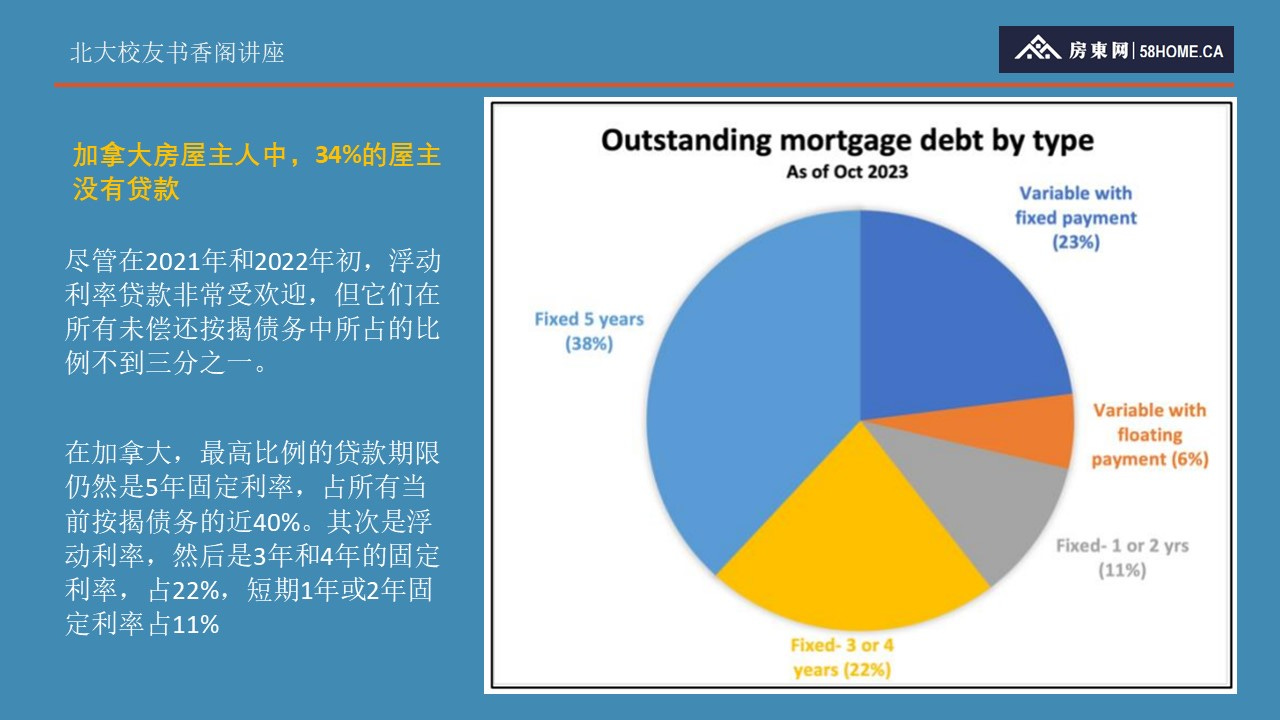 北大校友书香阁讲座

房東网 | 58HOME.CA

加拿大房屋主人中，34%的屋主没有贷款

尽管在2021年和2022年初，浮动利率贷款非常受欢迎，但它们在所有未偿还按揭债务中所占的比例不到三分之一。

在加拿大，最高比例的贷款期限仍然是5年固定利率，占所有当前按揭债务的近40%。其次是浮动利率，然后是3年和4年的固定利率，占22%，短期1年或2年固定利率占11%

Outstanding mortgage debt by type
As of Oct 2023

Variable with fixed payment (23%)

Variable with floating payment (6%)

Fixed- 1 or 2 yrs (11%)

Fixed- 3 or 4 years (22%)

Fixed 5 years (38%)